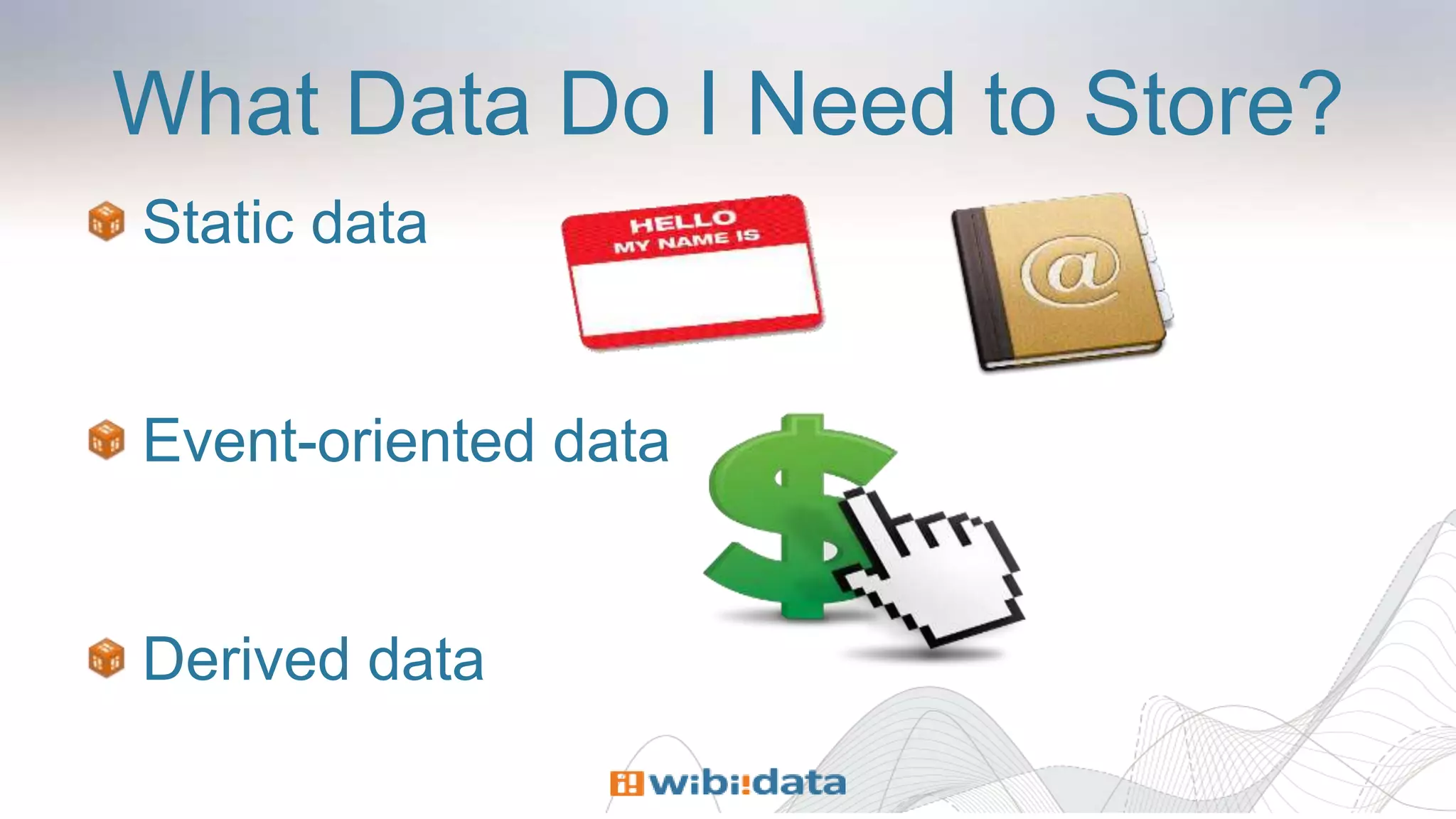 What Data Do I Need to Store?

Static data

HELLO
MY NAME IS

@

Event-oriented data

$

Derived data

wibidata